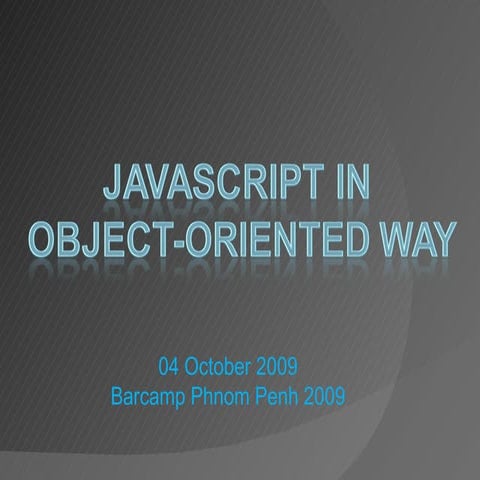 JAVASCRIPT IN OBJECT-ORIENTED WAY

04 October 2009
Barcamp Phnom Penh 2009